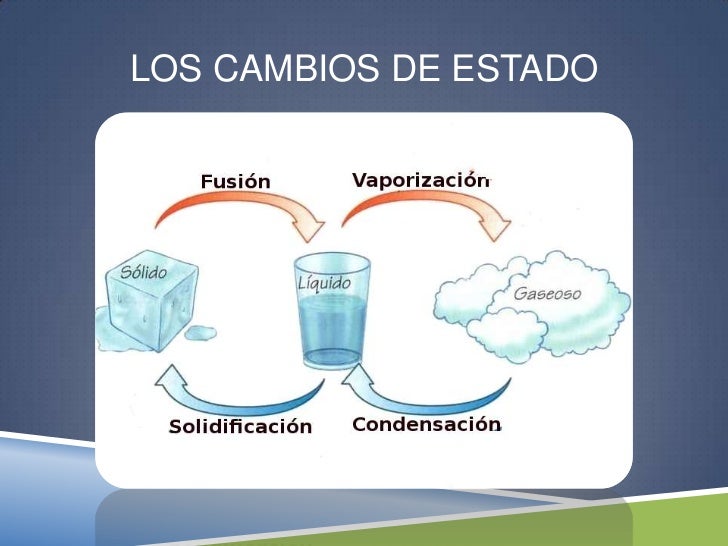 LOS CAMBIOS DE ESTADO

Fusión

Vaporización

Sólido

Líquido

Gaseoso

Solidificación

Condensación